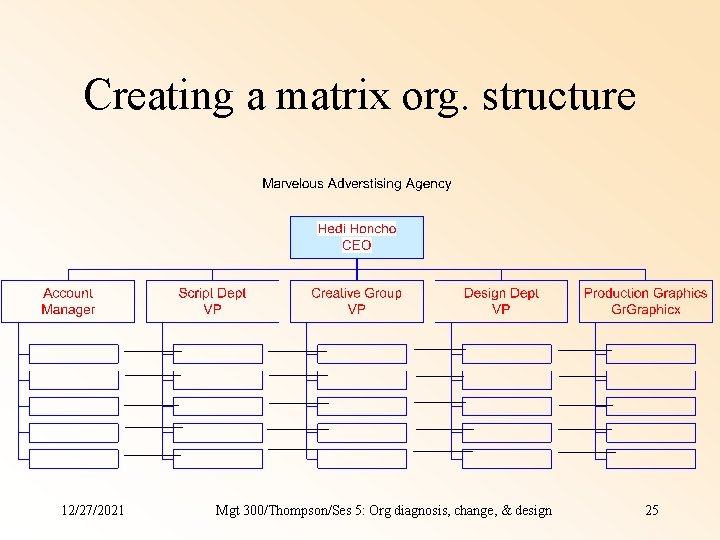 Creating a matrix org. structure

Marvelous Adverstising Agency

Hedi Honcho
CEO

Account Manager

Script Dept VP

Creative Group VP

Design Dept VP

Production Graphics GrGraphicx

12/27/2021

Mgt 300/Thompson/Ses 5: Org diagnosis, change, & design

25